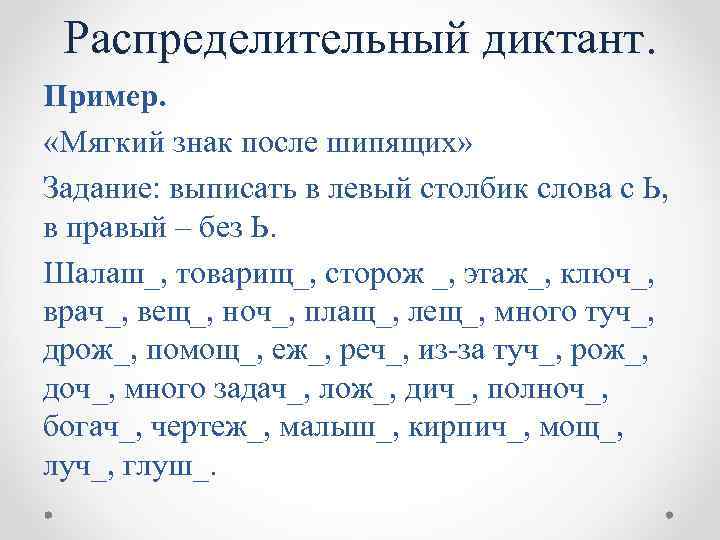 Распределительный диктант.

Пример.

«Мягкий знак после шипящих»

Задание: выписать в левый столбик слова с Ь, в правый – без Ь.

Шалаш_, товарищ_, сторож _, этаж_, ключ_, врач_, вещ_, ноч_, плащ_, лещ_, много туч_, дрож_, помощ_, еж_, реч_, из-за туч_, рож_, доч_, много задач_, лож_, дич_, полноч_, богач_, чертеж_, малыш_, кирпич_, мощ_, луч_, глуш_.